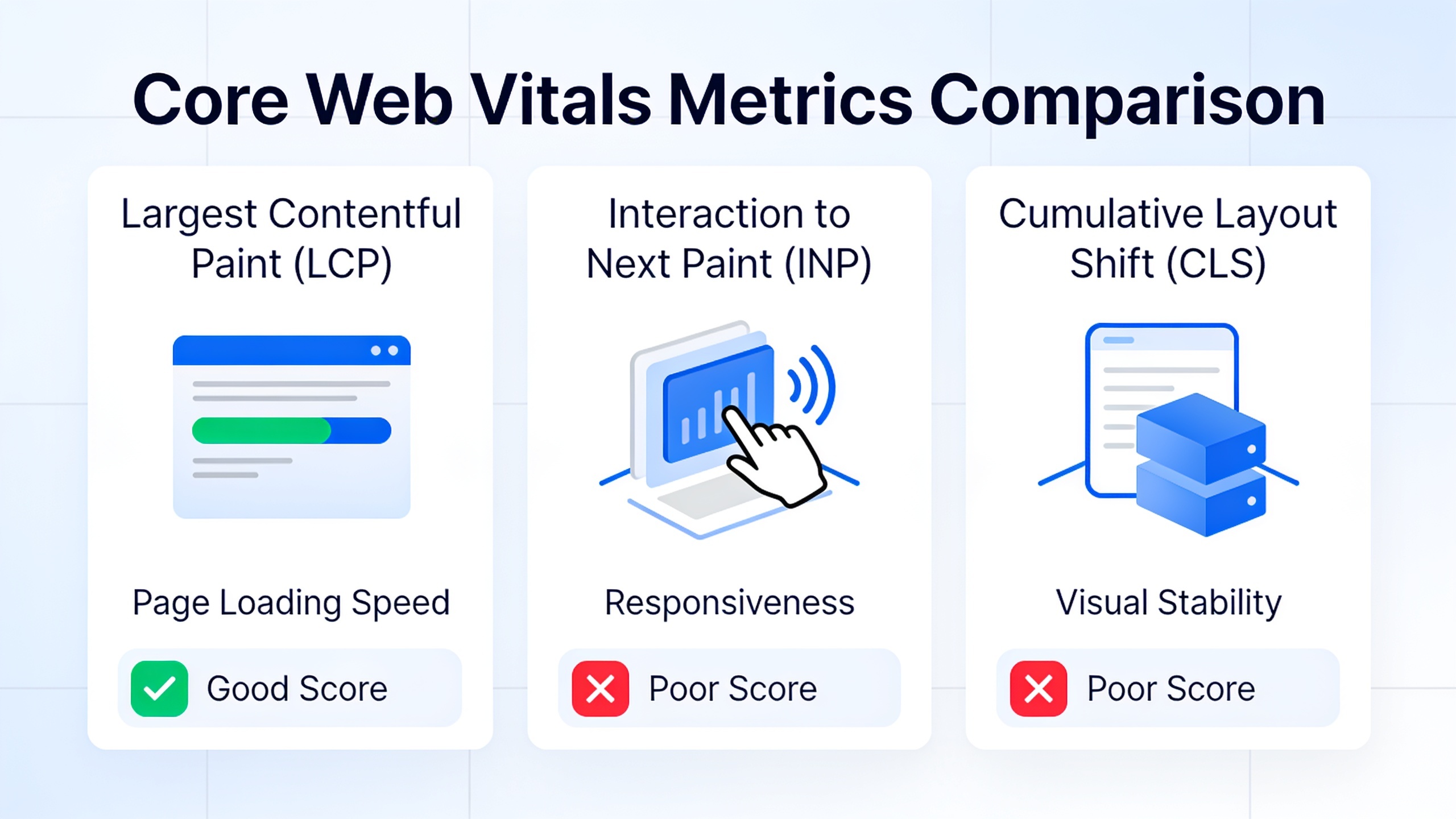 Core Web Vitals Metrics Comparison

Largest Contentful Paint (LCP)

Page Loading Speed

Good Score

Interaction to Next Paint (INP)

Responsiveness

Poor Score

Cumulative Layout Shift (CLS)

Visual Stability

Poor Score